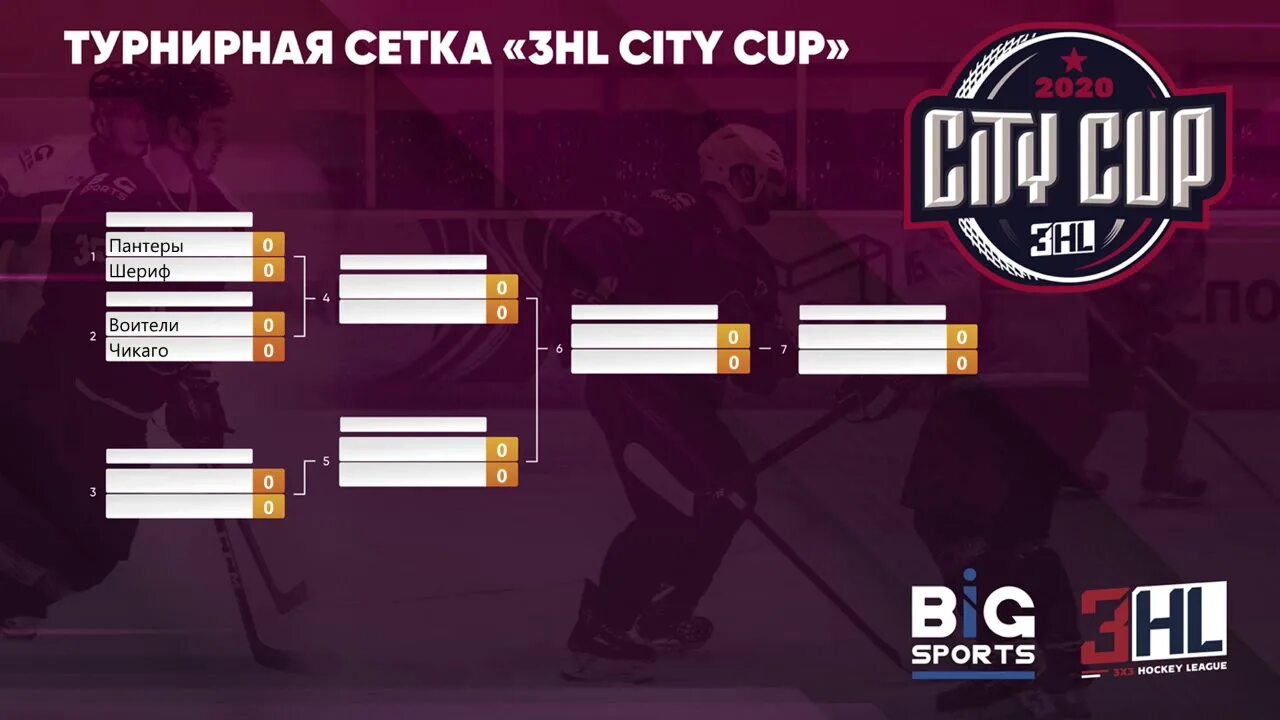 ТУРНИРНАЯ СЕТКА «3HL CITY CUP»

2020
CITY CUP
3HL

1
Пантеры 0
Шериф 0

2
Воители 0
Чикаго 0

3
0
0

4
0
0

5
0
0

6
0
0

7
0
0

BIG SPORTS

3HL
3X3 HOCKEY LEAGUE